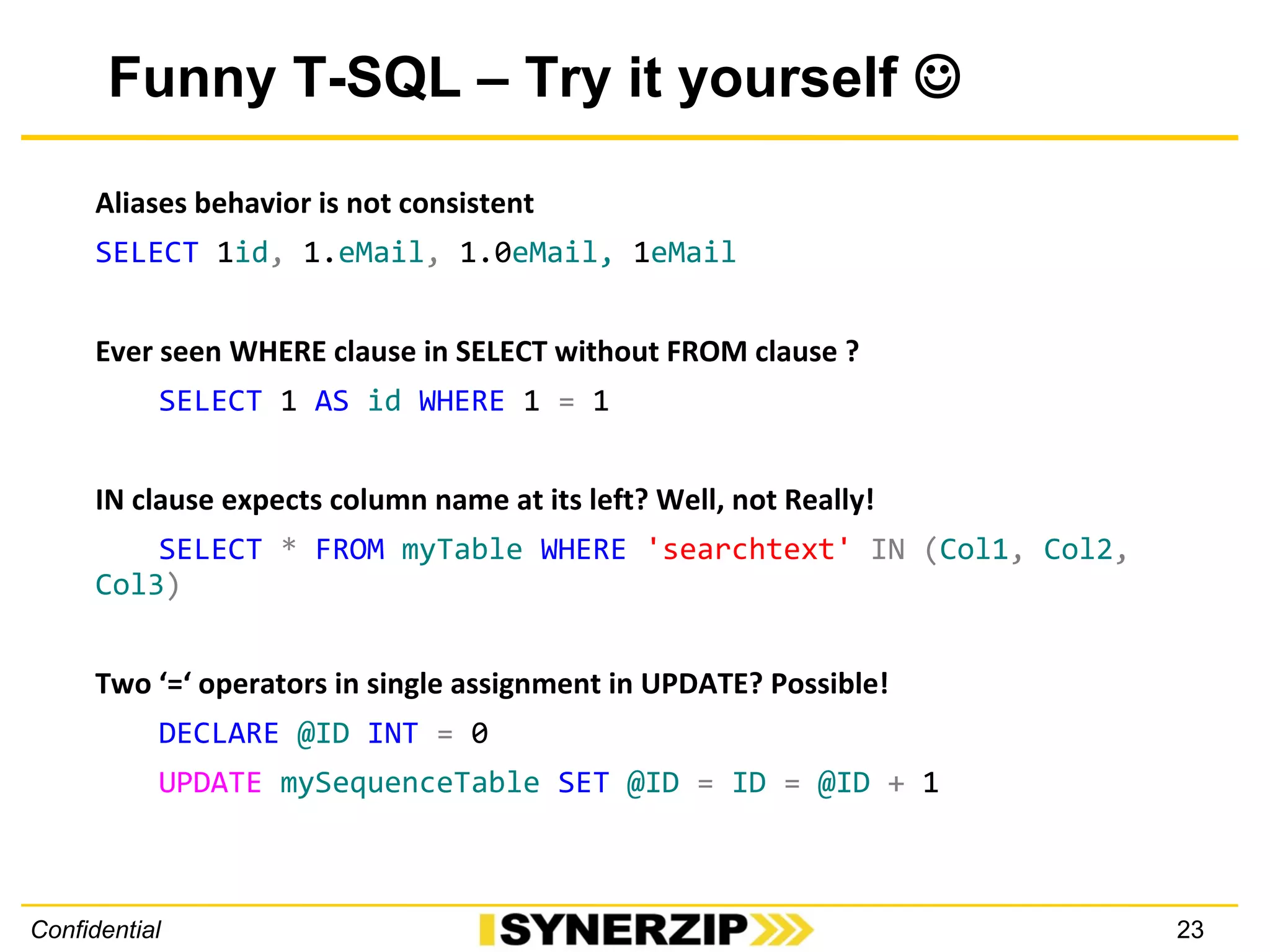 Funny T-SQL – Try it yourself ☺

Aliases behavior is not consistent

SELECT 1id, 1.eMail, 1.0eMail, 1eMail

Ever seen WHERE clause in SELECT without FROM clause ?

SELECT 1 AS id WHERE 1 = 1

IN clause expects column name at its left? Well, not Really!

SELECT * FROM myTable WHERE 'searchtext' IN (Col1, Col2, Col3)

Two ‘=‘ operators in single assignment in UPDATE? Possible!

DECLARE @ID INT = 0

UPDATE mySequenceTable SET @ID = ID = @ID + 1

Confidential

SYNERZIP

23